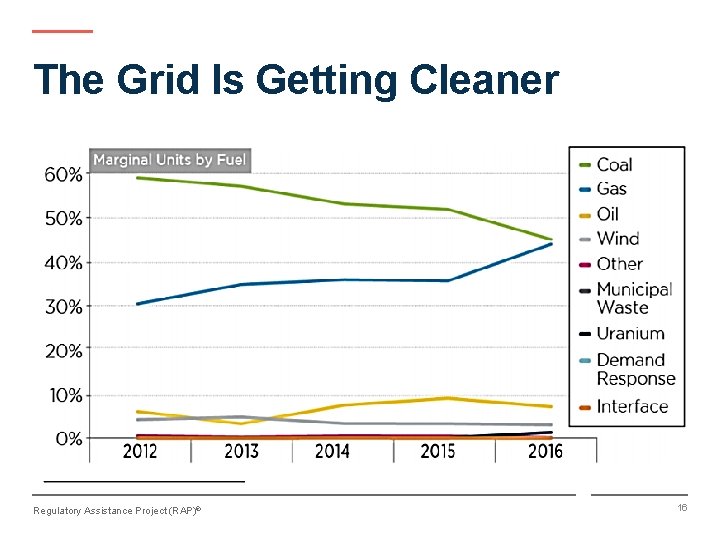 The Grid Is Getting Cleaner

Marginal Units by Fuel

60%
50%
40%
30%
20%
10%
0%

2012
2013
2014
2015
2016

Coal
Gas
Oil
Wind
Other
Municipal Waste
Uranium
Demand Response
Interface

Regulatory Assistance Project (RAP)®

16